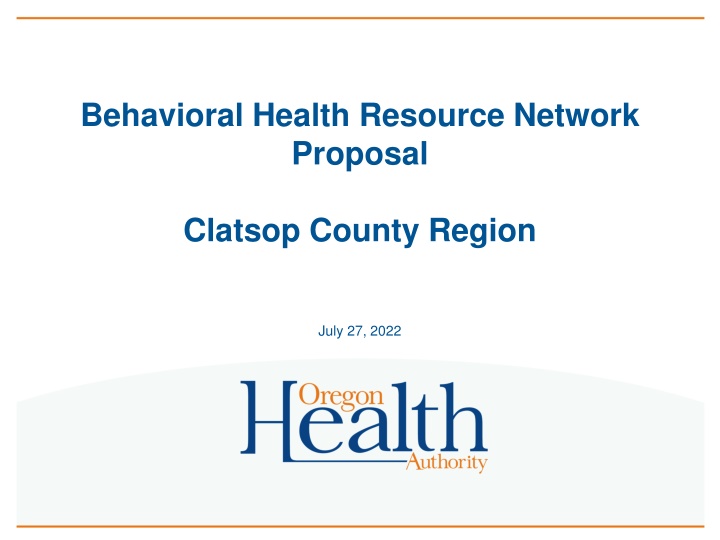 Behavioral Health Resource Network Proposal

Clatsop County Region

July 27, 2022

Oregon Health Authority